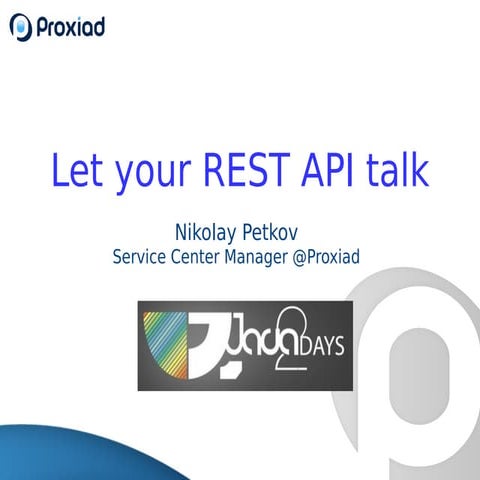 Proxiad

Let your REST API talk

Nikolay Petkov
Service Center Manager @Proxiad

Java2DAYS